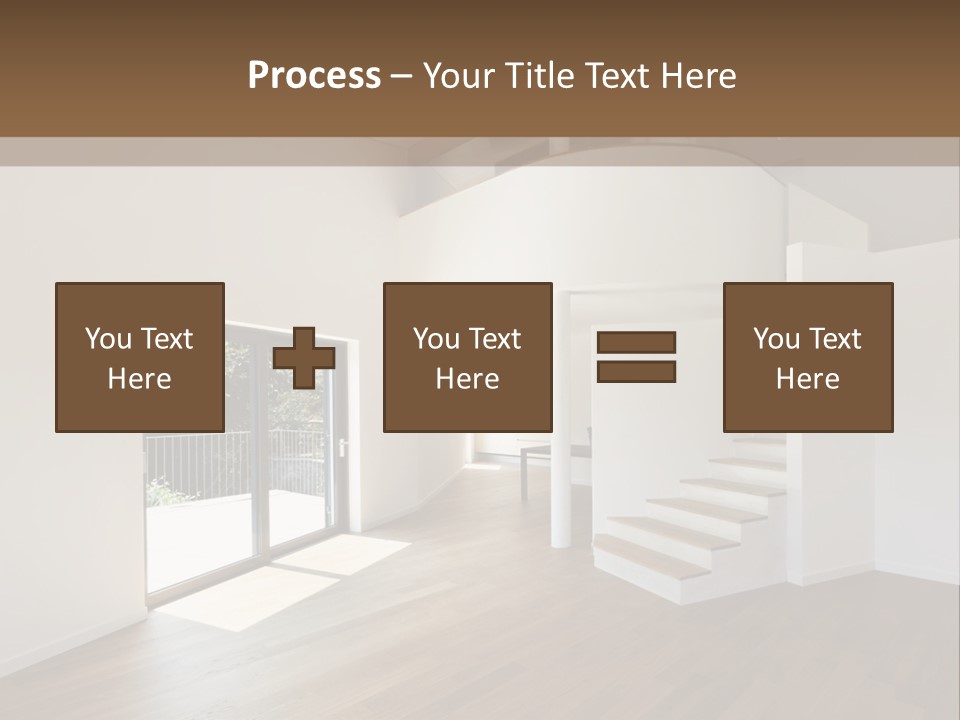 Process – Your Title Text Here

You Text Here

You Text Here

You Text Here